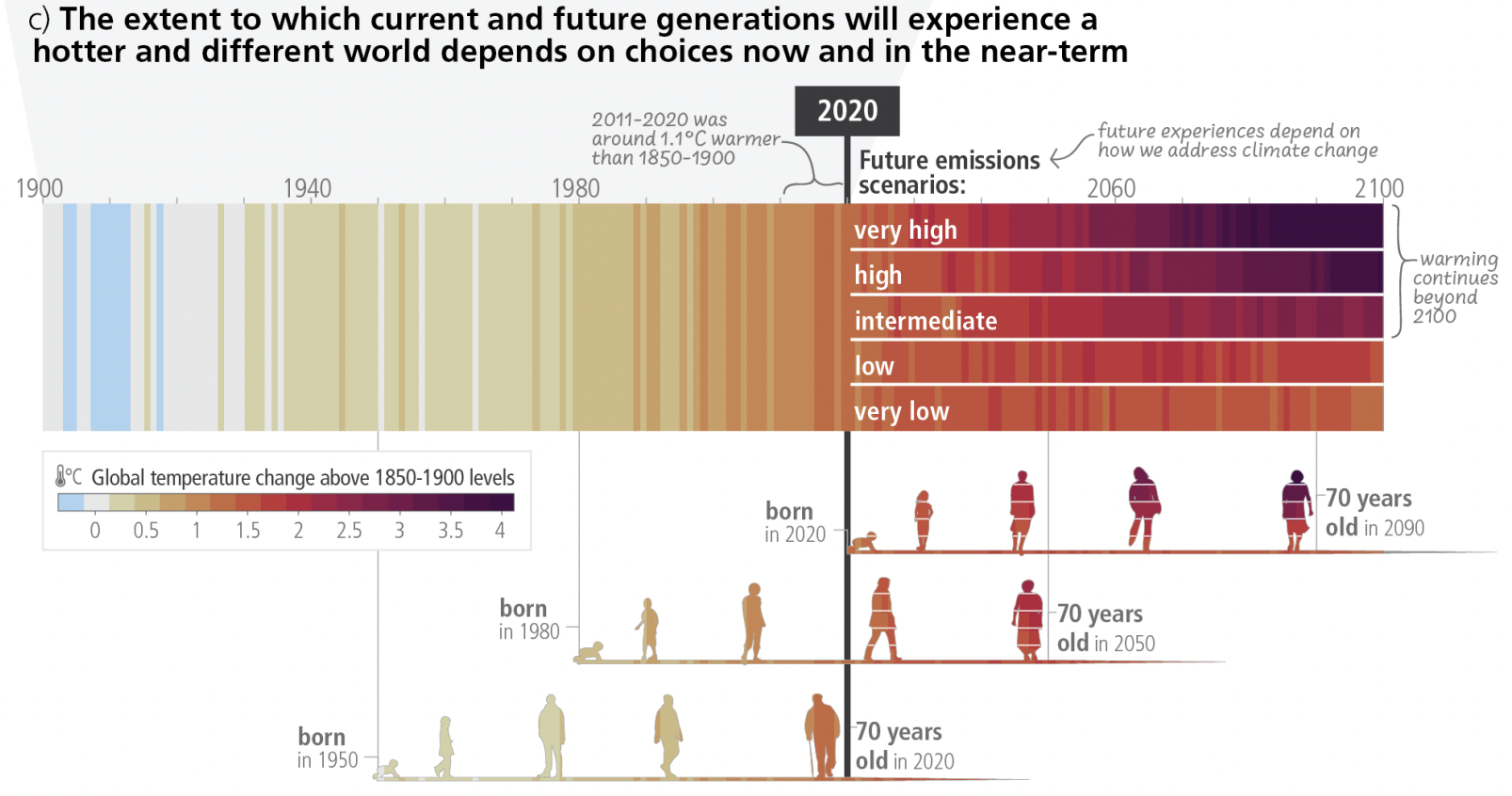 c) The extent to which current and future generations will experience a hotter and different world depends on choices now and in the near-term

2020

2011-2020 was around 1.1°C warmer than 1850-1900

future experiences depend on how we address climate change

Future emissions scenarios:

1900 1940 1980 2060 2100

very high
high
intermediate
low
very low

warming continues beyond 2100

°C Global temperature change above 1850-1900 levels

0 0.5 1 1.5 2 2.5 3 3.5 4

born in 2020

70 years old in 2090

born in 1980

70 years old in 2050

born in 1950

70 years old in 2020